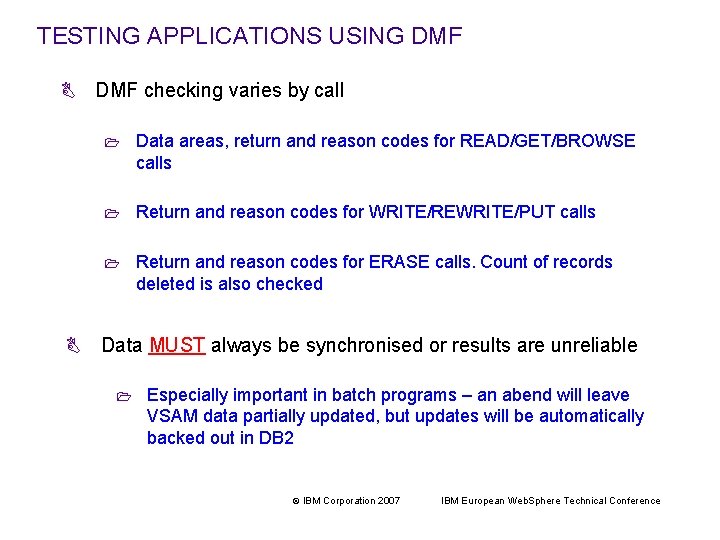 TESTING APPLICATIONS USING DMF

DMF checking varies by call

Data areas, return and reason codes for READ/GET/BROWSE calls

Return and reason codes for WRITE/REWRITE/PUT calls

Return and reason codes for ERASE calls. Count of records deleted is also checked

Data MUST always be synchronised or results are unreliable

Especially important in batch programs – an abend will leave VSAM data partially updated, but updates will be automatically backed out in DB2

© IBM Corporation 2007 IBM European WebSphere Technical Conference